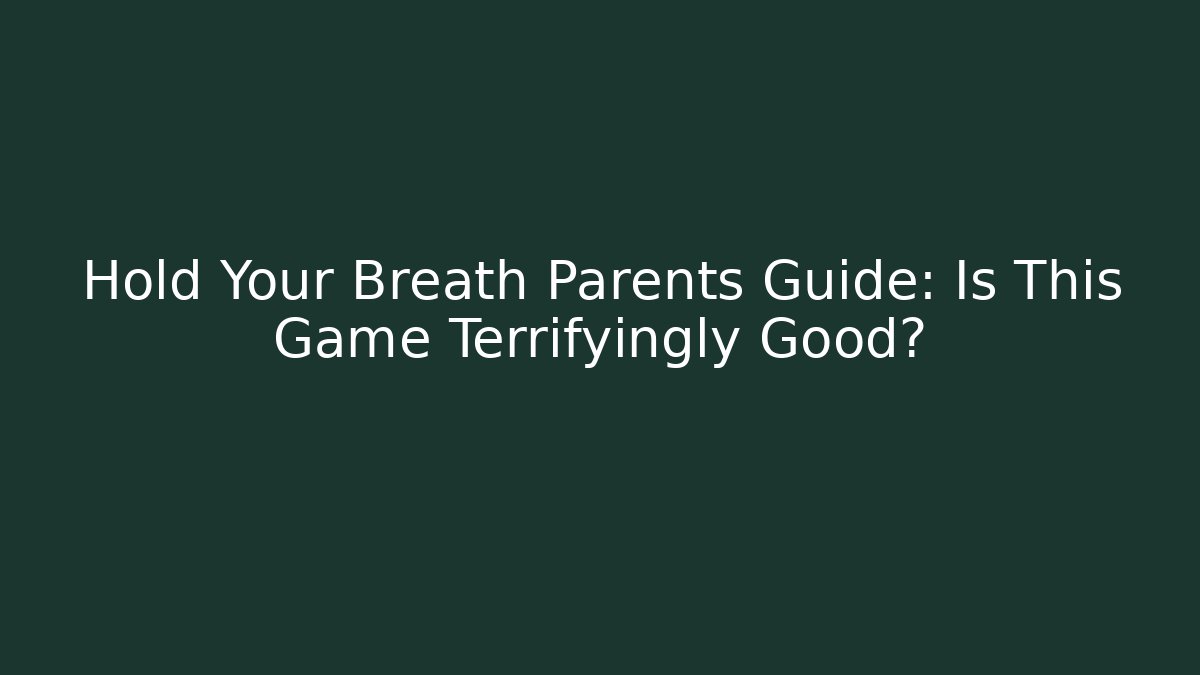 Hold Your Breath Parents Guide: Is This Game Terrifyingly Good?